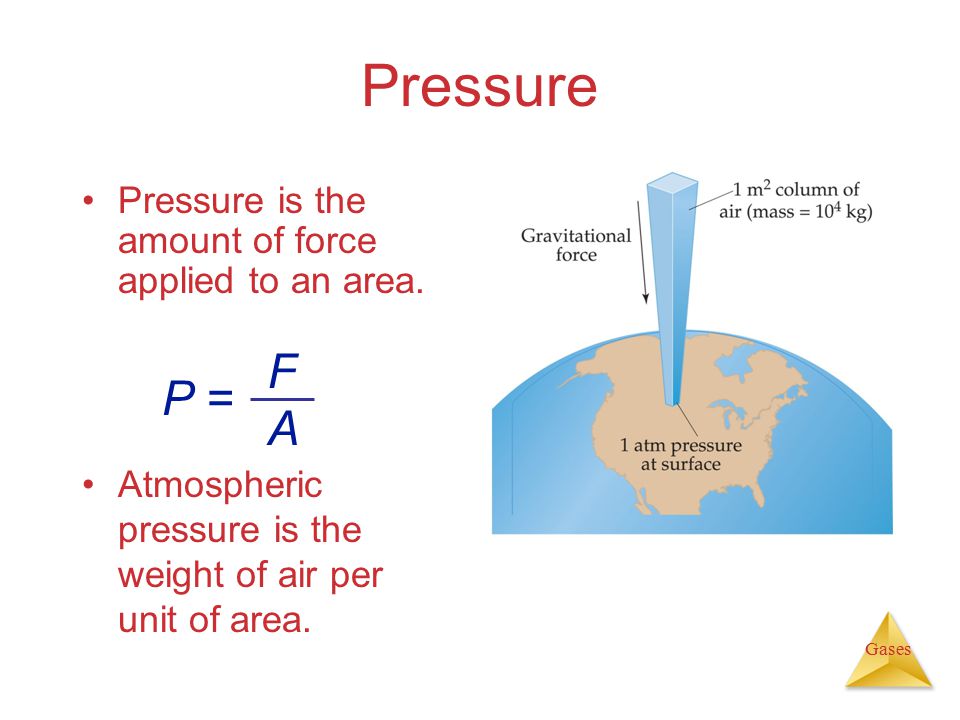 Pressure

• Pressure is the amount of force applied to an area.

$P = \frac{F}{A}$

• Atmospheric pressure is the weight of air per unit of area.

Gravitational force

1 $m^2$ column of air (mass = $10^4$ kg)

1 atm pressure at surface

Gases